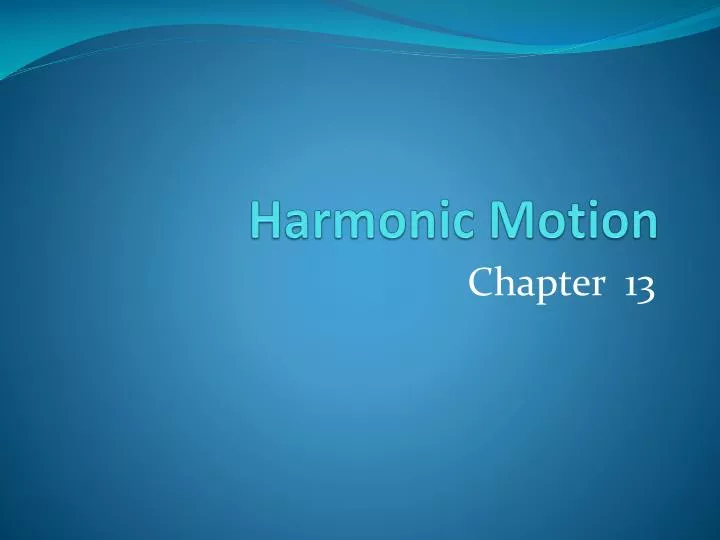 Harmonic Motion

Chapter 13